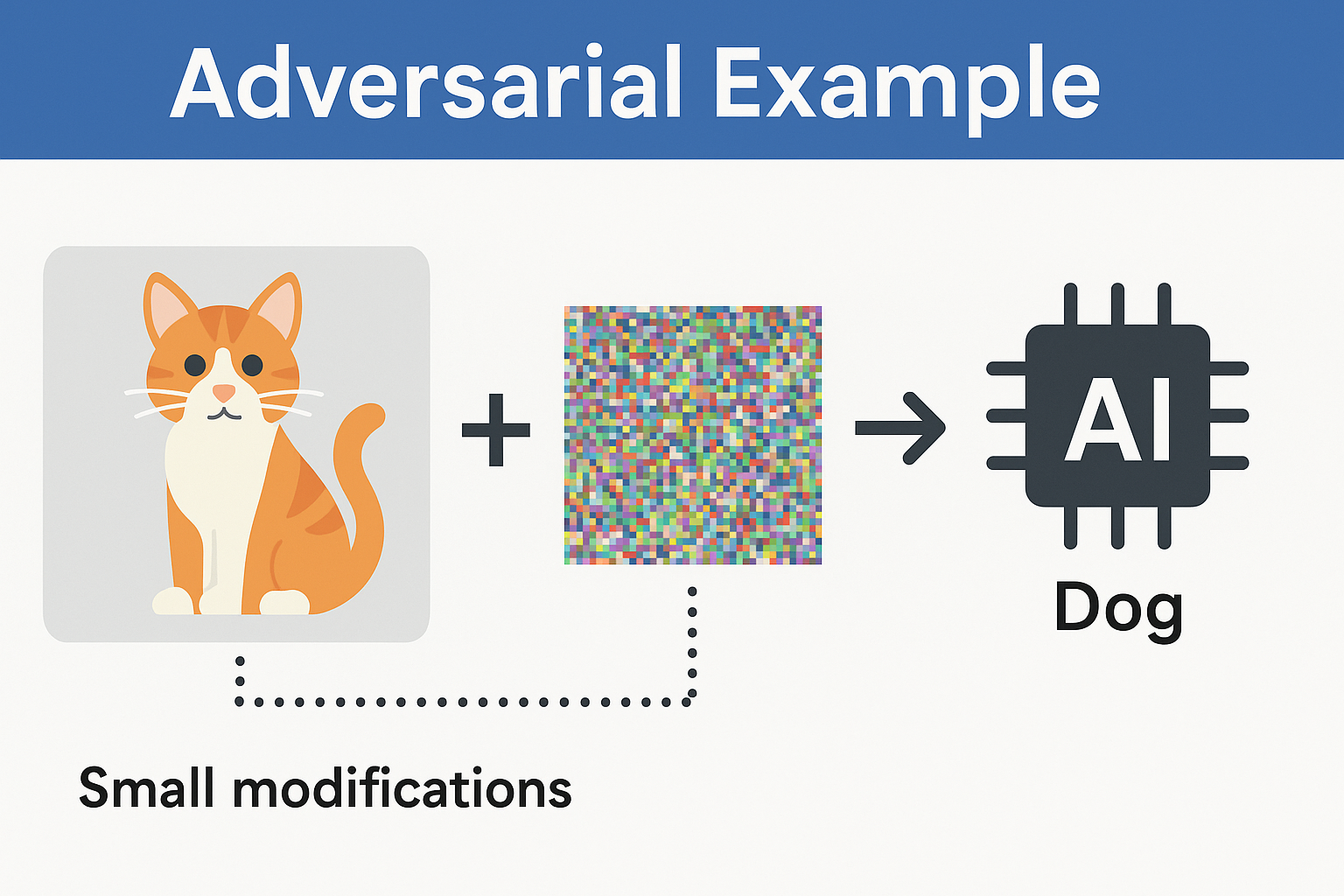 Adversarial Example

+

→

AI

Dog

Small modifications